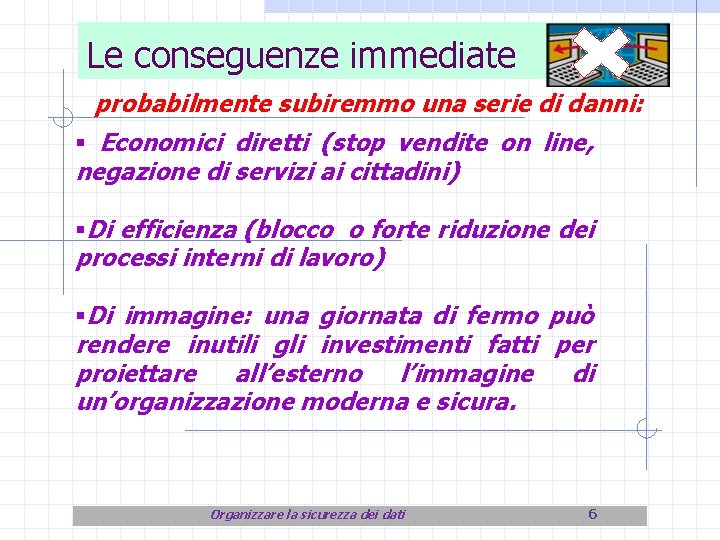 Le conseguenze immediate

probabilmente subiremmo una serie di danni:

▪ Economici diretti (stop vendite on line, negazione di servizi ai cittadini)

▪Di efficienza (blocco o forte riduzione dei processi interni di lavoro)

▪Di immagine: una giornata di fermo può rendere inutili gli investimenti fatti per proiettare all'esterno l'immagine di un'organizzazione moderna e sicura.

Organizzare la sicurezza dei dati 6